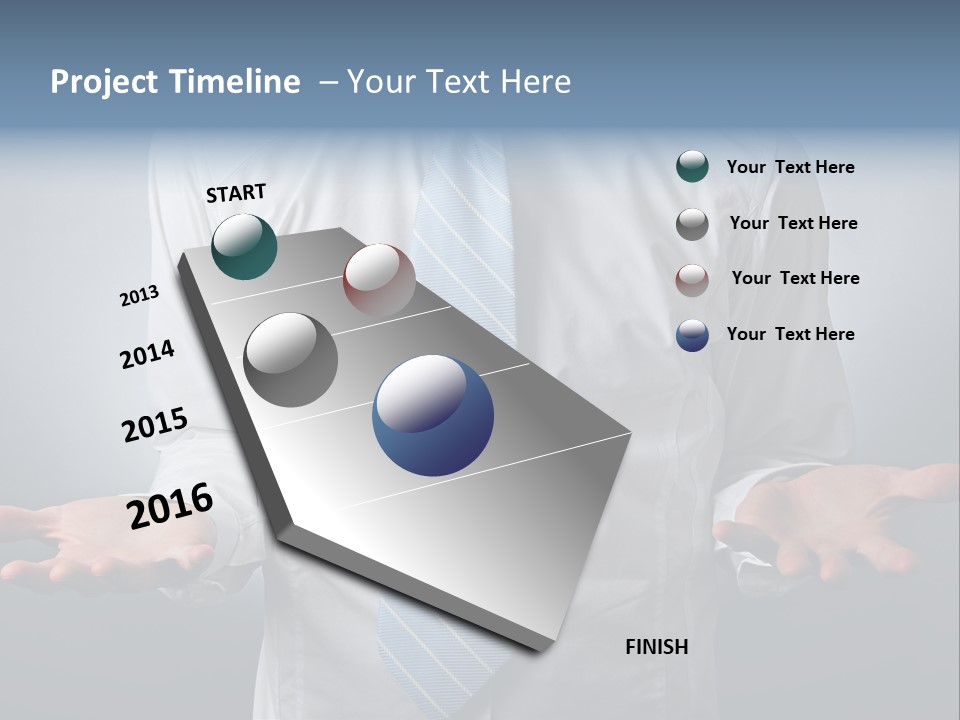 Project Timeline – Your Text Here

START

2013

2014

2015

2016

FINISH

Your Text Here

Your Text Here

Your Text Here

Your Text Here